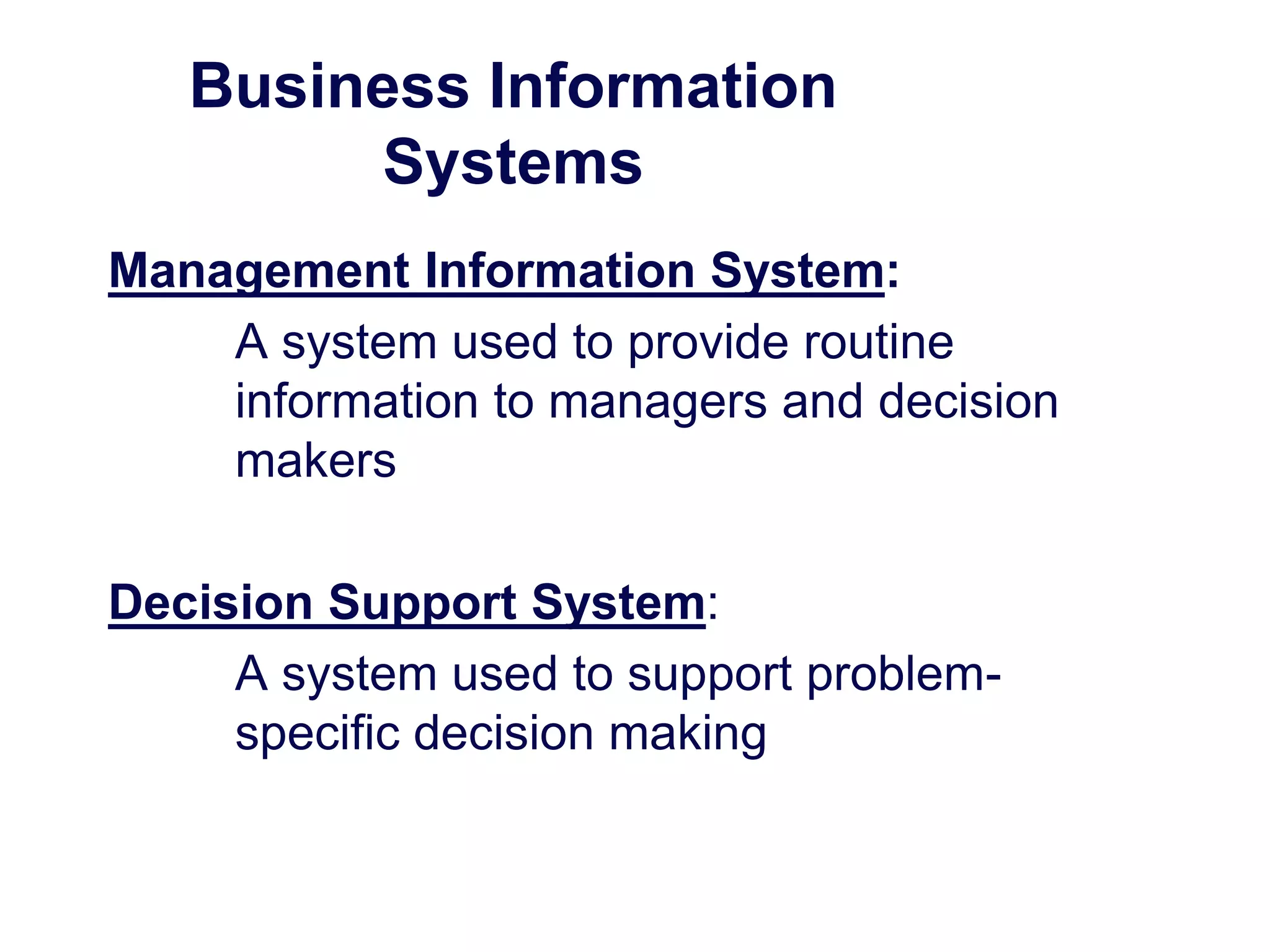 Business Information Systems

Management Information System:

A system used to provide routine information to managers and decision makers

Decision Support System:

A system used to support problem-specific decision making